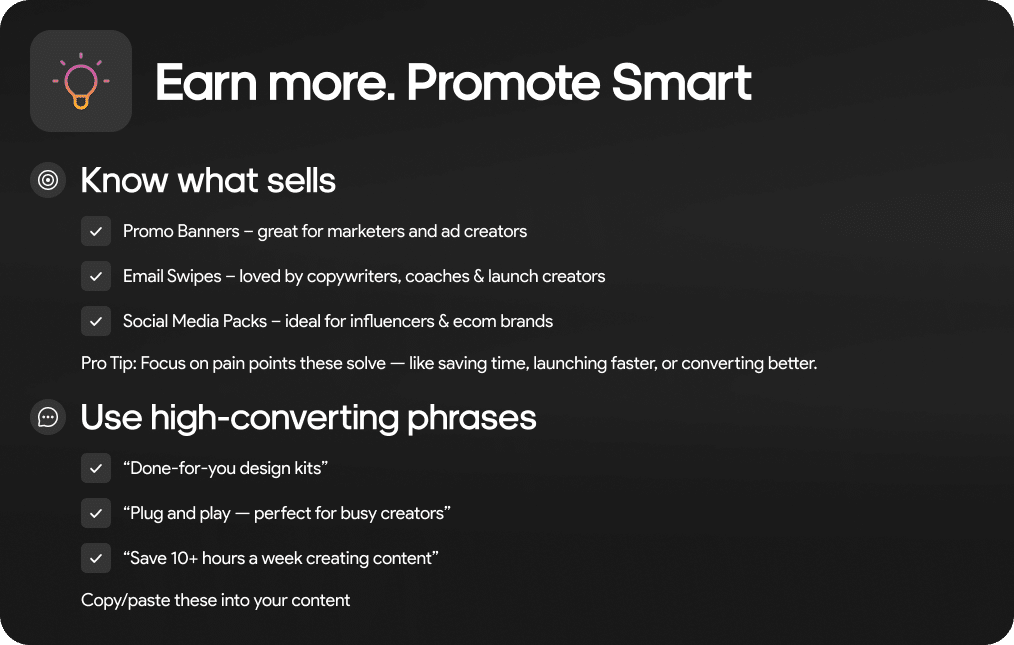 Earn more. Promote Smart

Know what sells

Promo Banners – great for marketers and ad creators

Email Swipes – loved by copywriters, coaches & launch creators

Social Media Packs – ideal for influencers & ecom brands

Pro Tip: Focus on pain points these solve — like saving time, launching faster, or converting better.

Use high-converting phrases

“Done-for-you design kits”

“Plug and play — perfect for busy creators”

“Save 10+ hours a week creating content”

Copy/paste these into your content